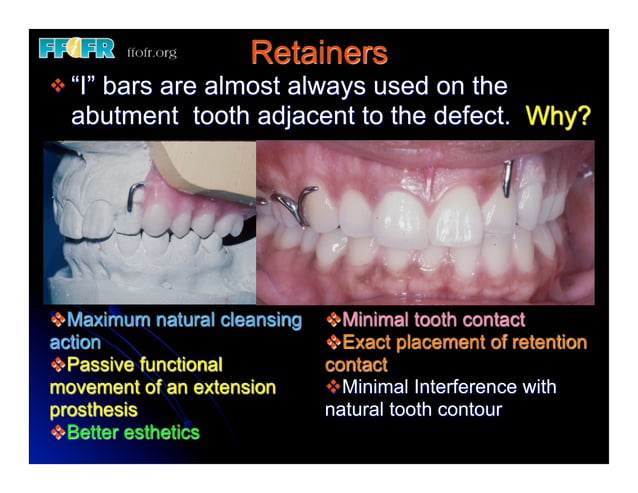 FFOFR ffofr.org

Retainers

❖ "I" bars are almost always used on the abutment tooth adjacent to the defect. Why?

❖Maximum natural cleansing action
❖Passive functional movement of an extension prosthesis
❖Better esthetics

❖Minimal tooth contact
❖Exact placement of retention contact
❖Minimal Interference with natural tooth contour